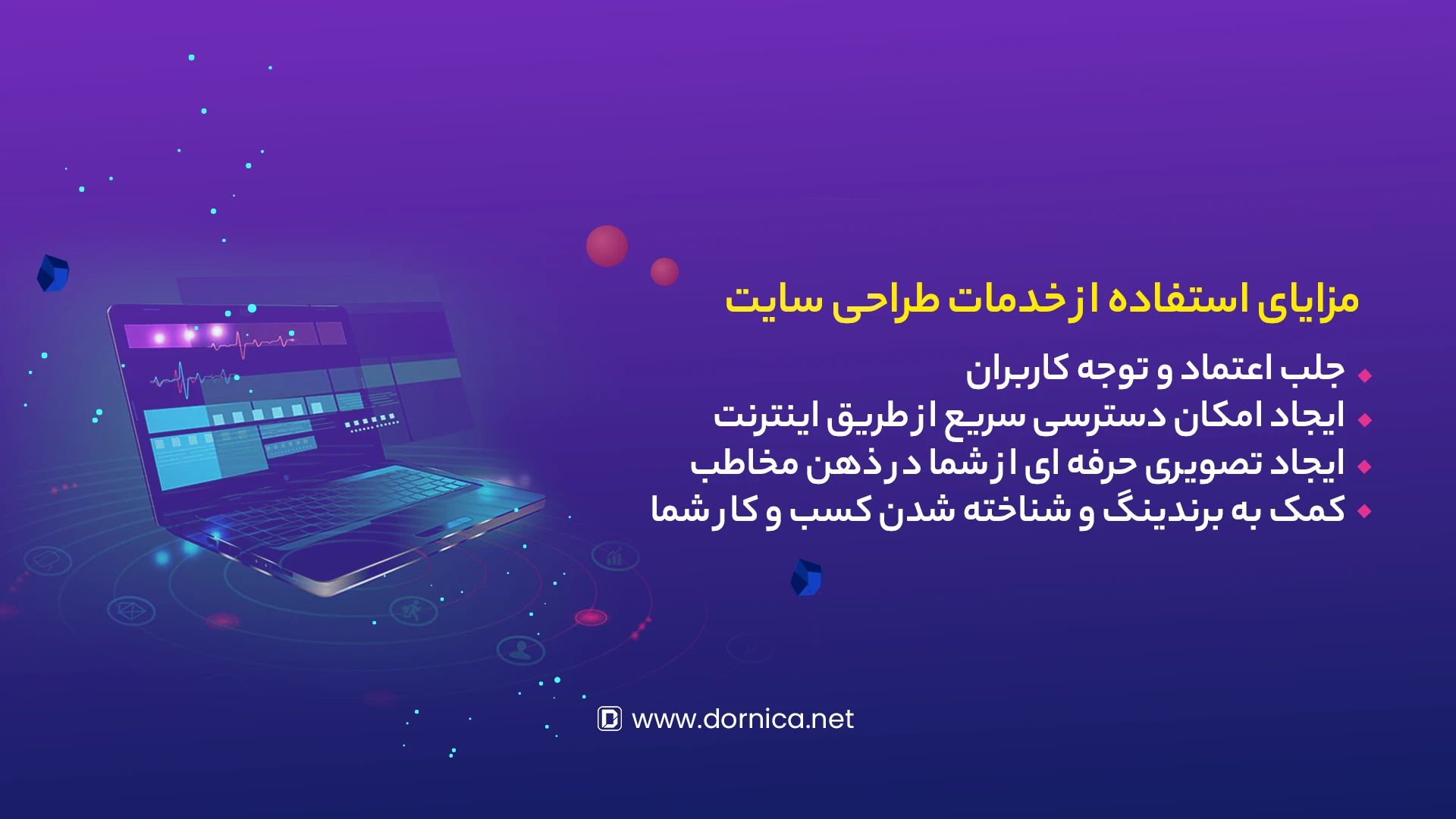 مزایای استفاده از خدمات طراحی سایت

جلب اعتماد و توجه کاربران
ایجاد امکان دسترسی سریع از طریق اینترنت
ایجاد تصویری حرفه ای از شما در ذهن مخاطب
کمک به برندینگ و شناخته شدن کسب و کار شما

www.dornica.net